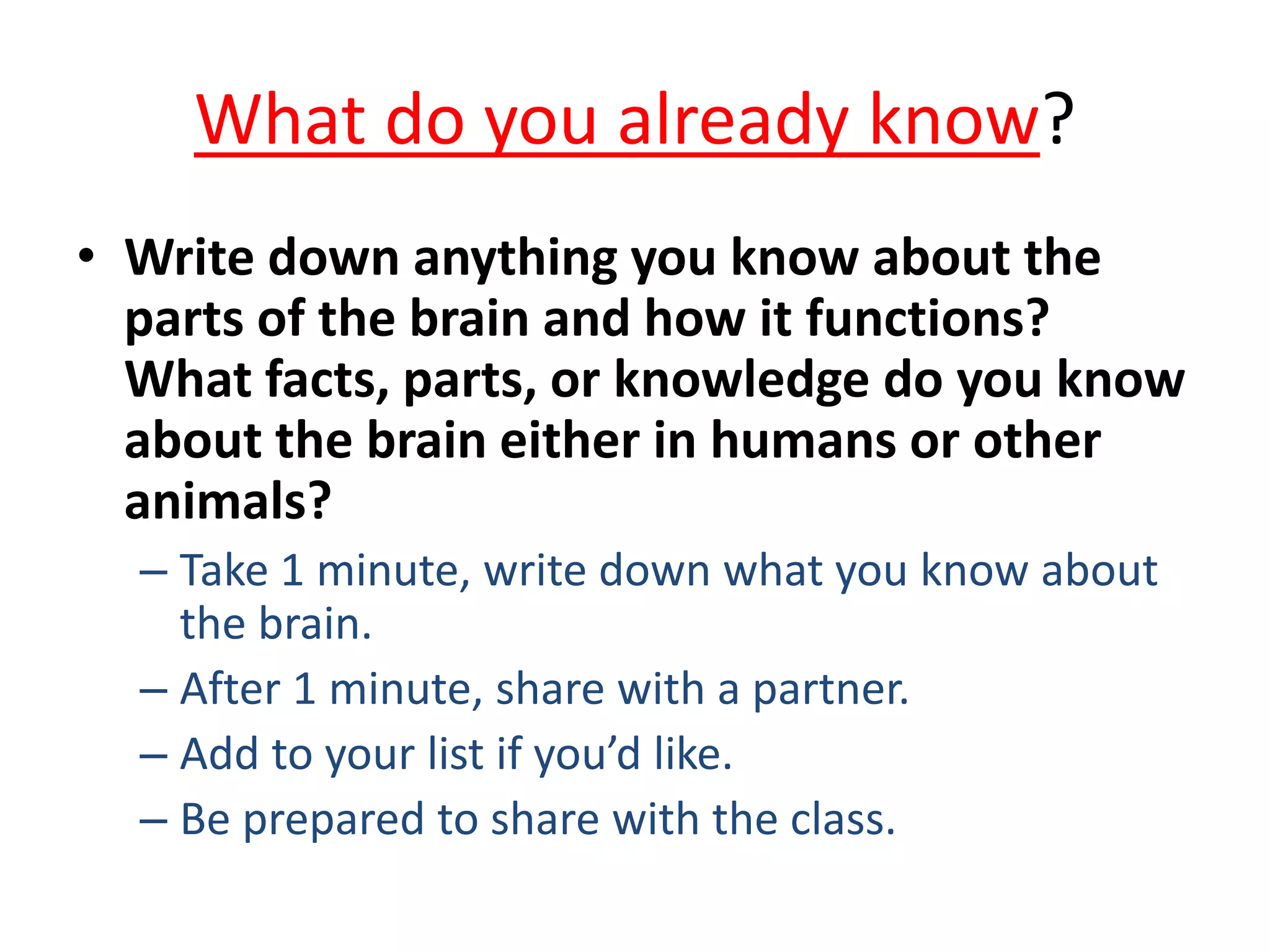 What do you already know?

• Write down anything you know about the parts of the brain and how it functions? What facts, parts, or knowledge do you know about the brain either in humans or other animals?

– Take 1 minute, write down what you know about the brain.
– After 1 minute, share with a partner.
– Add to your list if you'd like.
– Be prepared to share with the class.